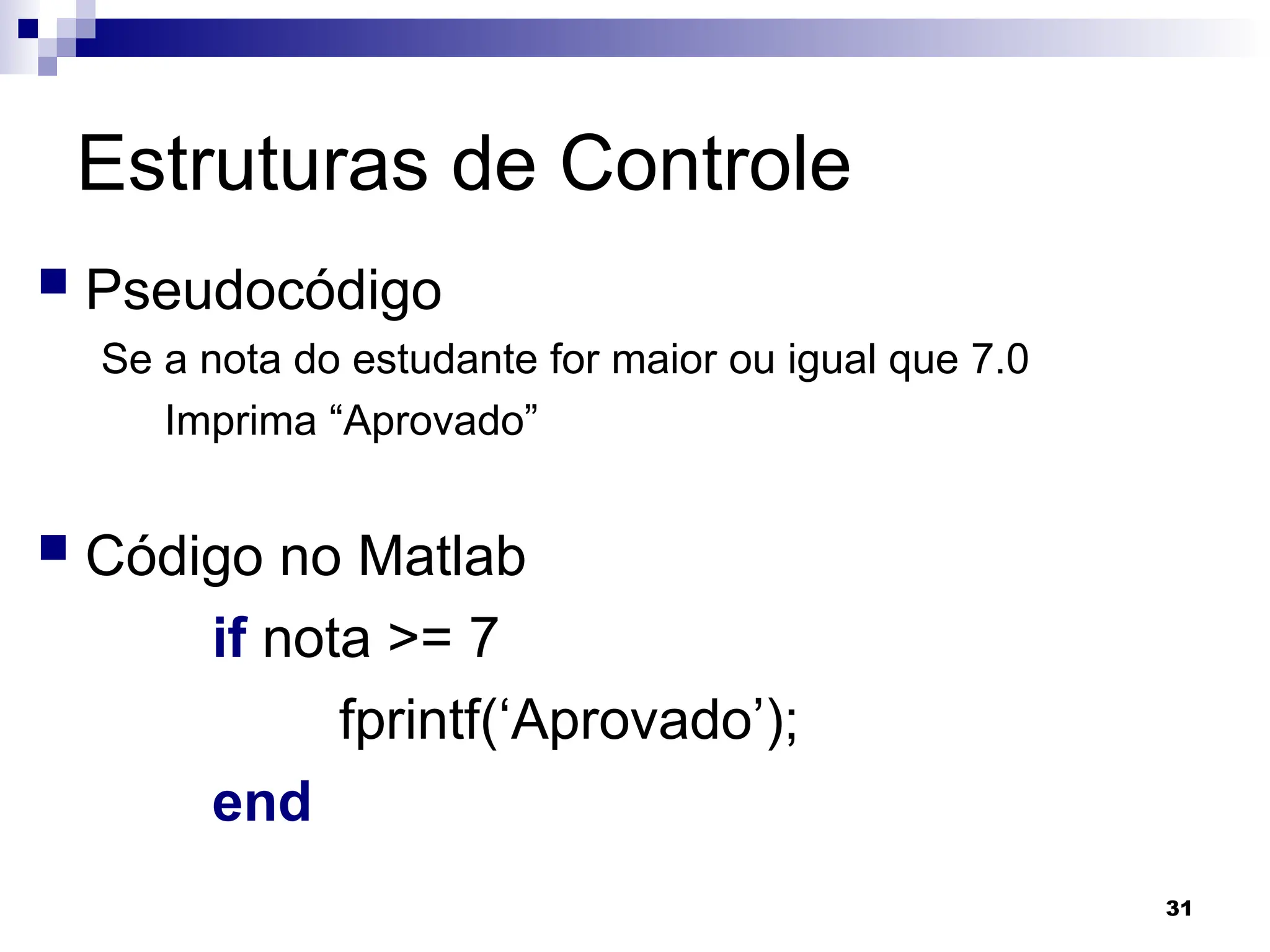 Estruturas de Controle

Pseudocódigo

Se a nota do estudante for maior ou igual que 7.0

Imprima “Aprovado”

Código no Matlab

if nota >= 7

fprintf(‘Aprovado’);

end

31